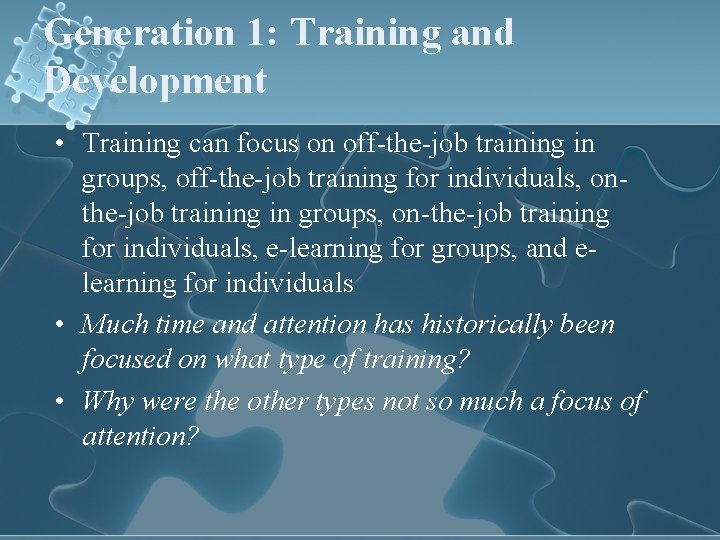 Generation 1: Training and Development

• Training can focus on off-the-job training in groups, off-the-job training for individuals, on-the-job training in groups, on-the-job training for individuals, e-learning for groups, and e-learning for individuals

• Much time and attention has historically been focused on what type of training?

• Why were the other types not so much a focus of attention?